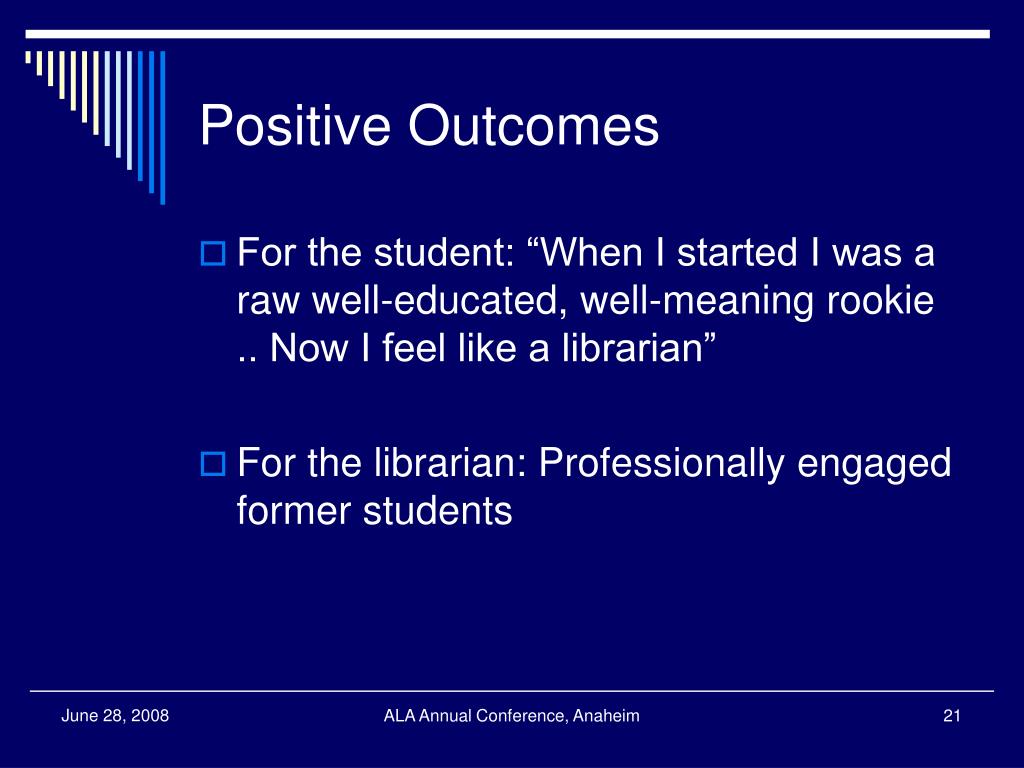 Positive Outcomes

For the student: “When I started I was a raw well-educated, well-meaning rookie .. Now I feel like a librarian”

For the librarian: Professionally engaged former students

June 28, 2008

ALA Annual Conference, Anaheim

21